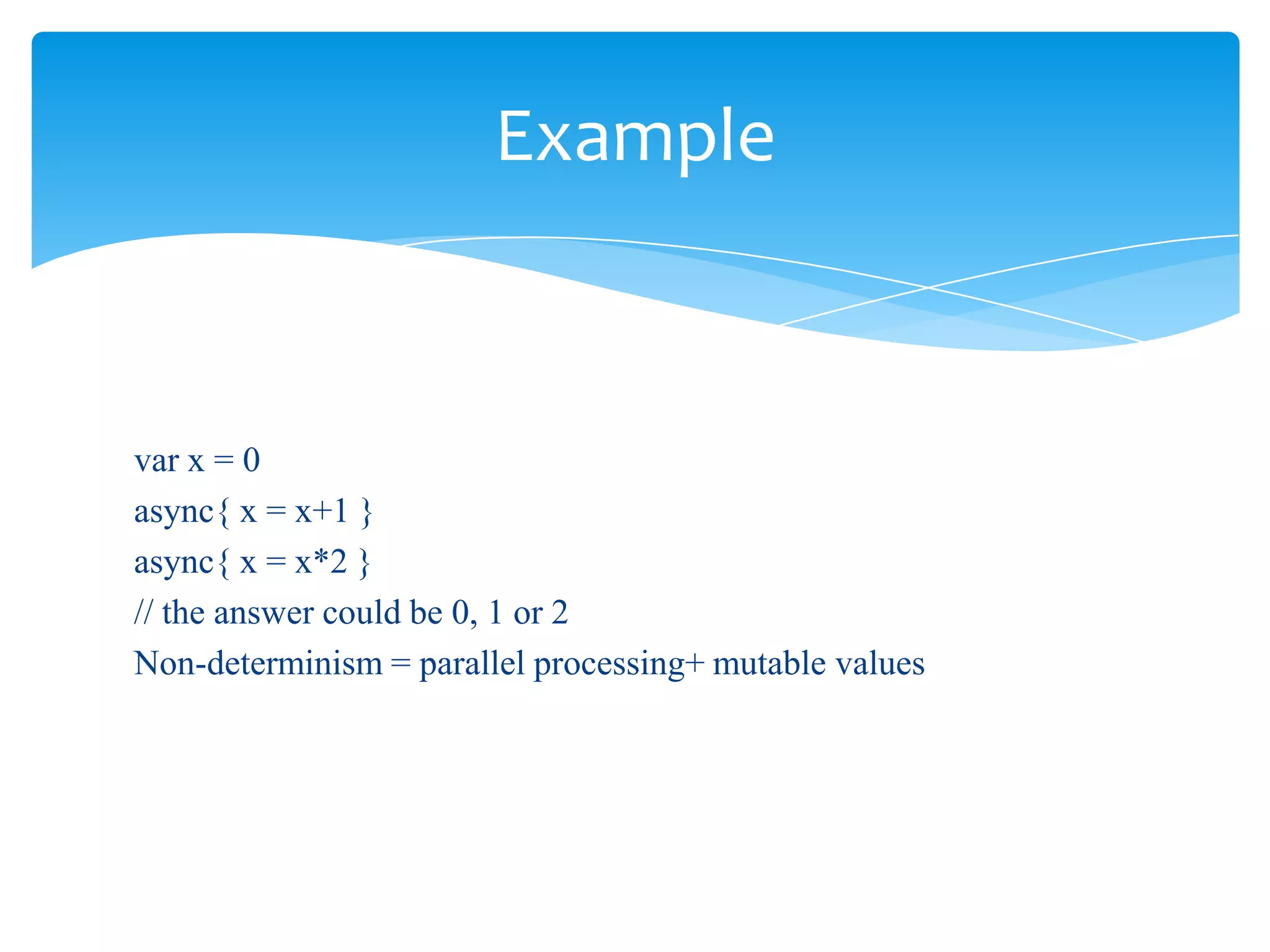 Example

var x = 0
async{ x = x+1 }
async{ x = x*2 }
// the answer could be 0, 1 or 2
Non-determinism = parallel processing+ mutable values